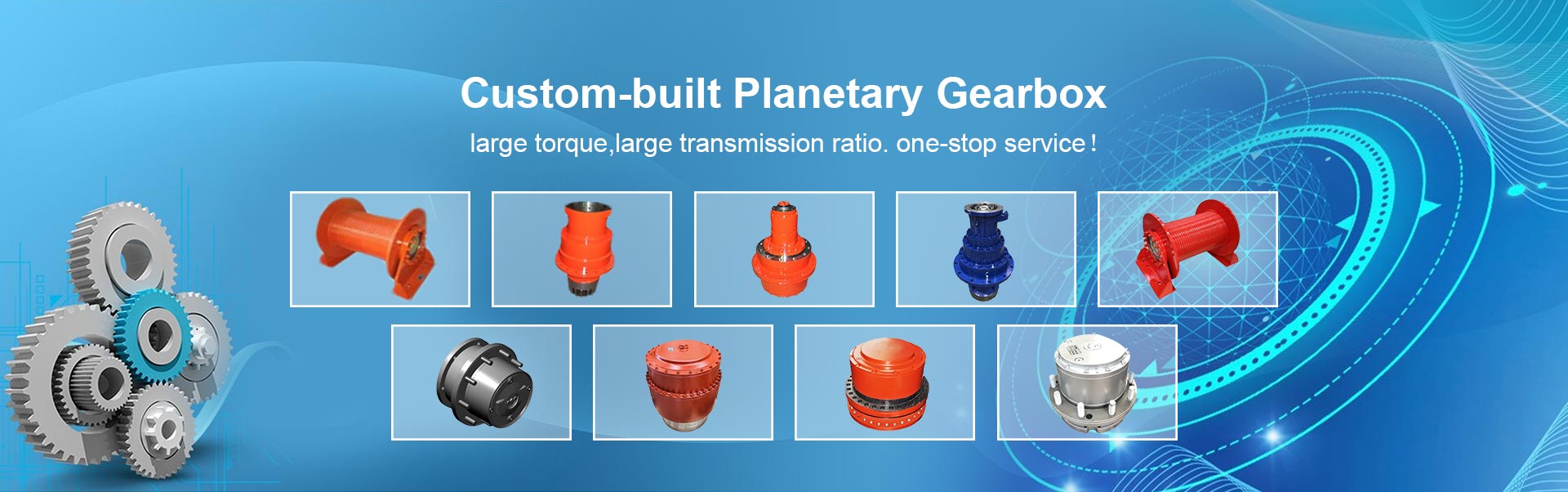 Custom-built Planetary Gearbox

large torque,large transmission ratio. one-stop service！